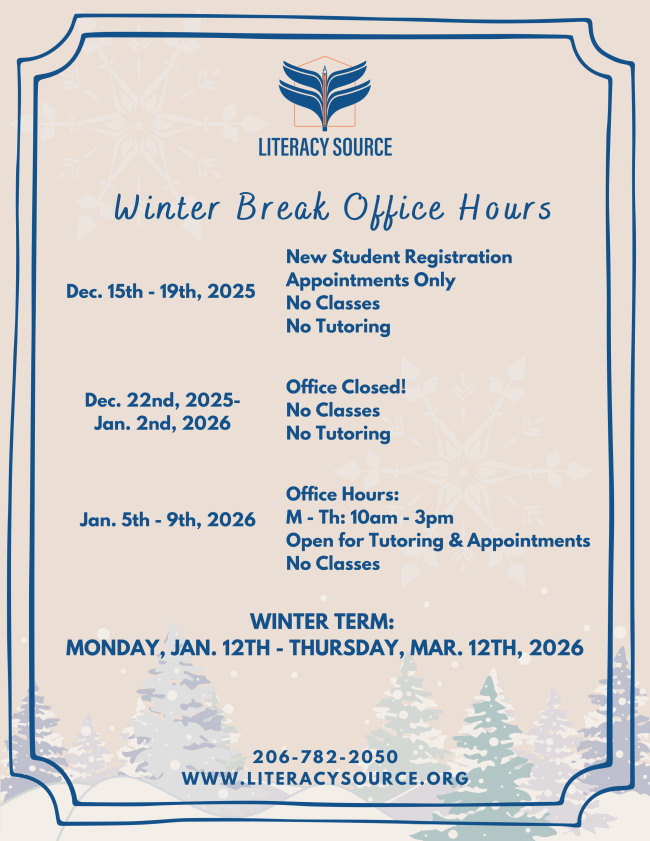 LITERACY SOURCE

Winter Break Office Hours

Dec. 15th - 19th, 2025

New Student Registration
Appointments Only
No Classes
No Tutoring

Dec. 22nd, 2025-
Jan. 2nd, 2026

Office Closed!
No Classes
No Tutoring

Jan. 5th - 9th, 2026

Office Hours:
M - Th: 10am - 3pm
Open for Tutoring & Appointments
No Classes

WINTER TERM:
MONDAY, JAN. 12TH - THURSDAY, MAR. 12TH, 2026

206-782-2050
WWW.LITERACYSOURCE.ORG